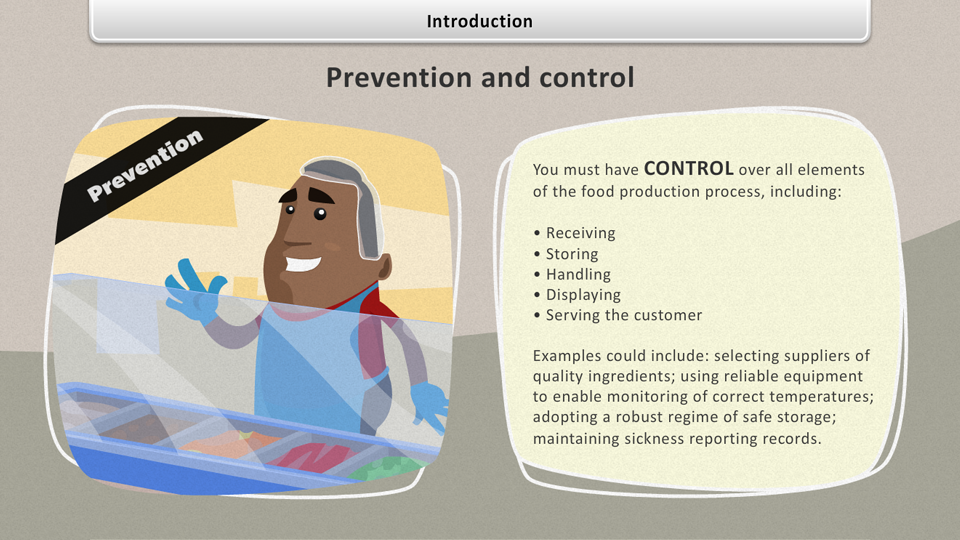 Introduction

Prevention and control

Prevention

You must have CONTROL over all elements of the food production process, including:

• Receiving
• Storing
• Handling
• Displaying
• Serving the customer

Examples could include: selecting suppliers of quality ingredients; using reliable equipment to enable monitoring of correct temperatures; adopting a robust regime of safe storage; maintaining sickness reporting records.